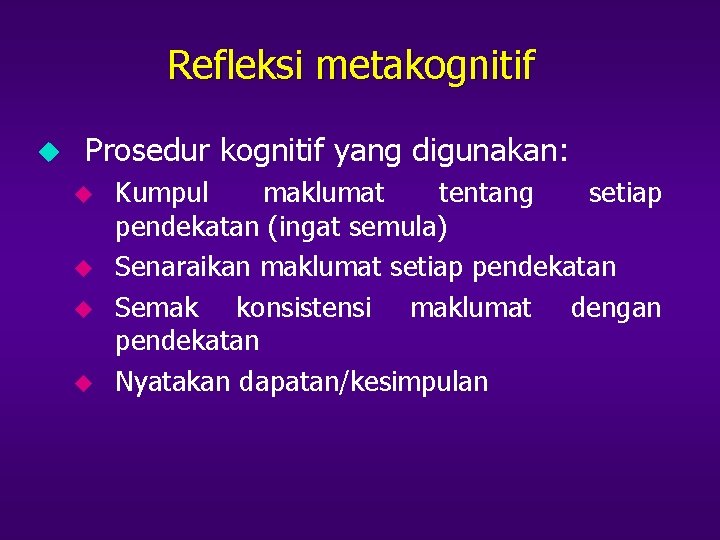 Refleksi metakognitif

Prosedur kognitif yang digunakan:

Kumpul maklumat tentang setiap pendekatan (ingat semula)

Senaraikan maklumat setiap pendekatan

Semak konsistensi maklumat dengan pendekatan

Nyatakan dapatan/kesimpulan